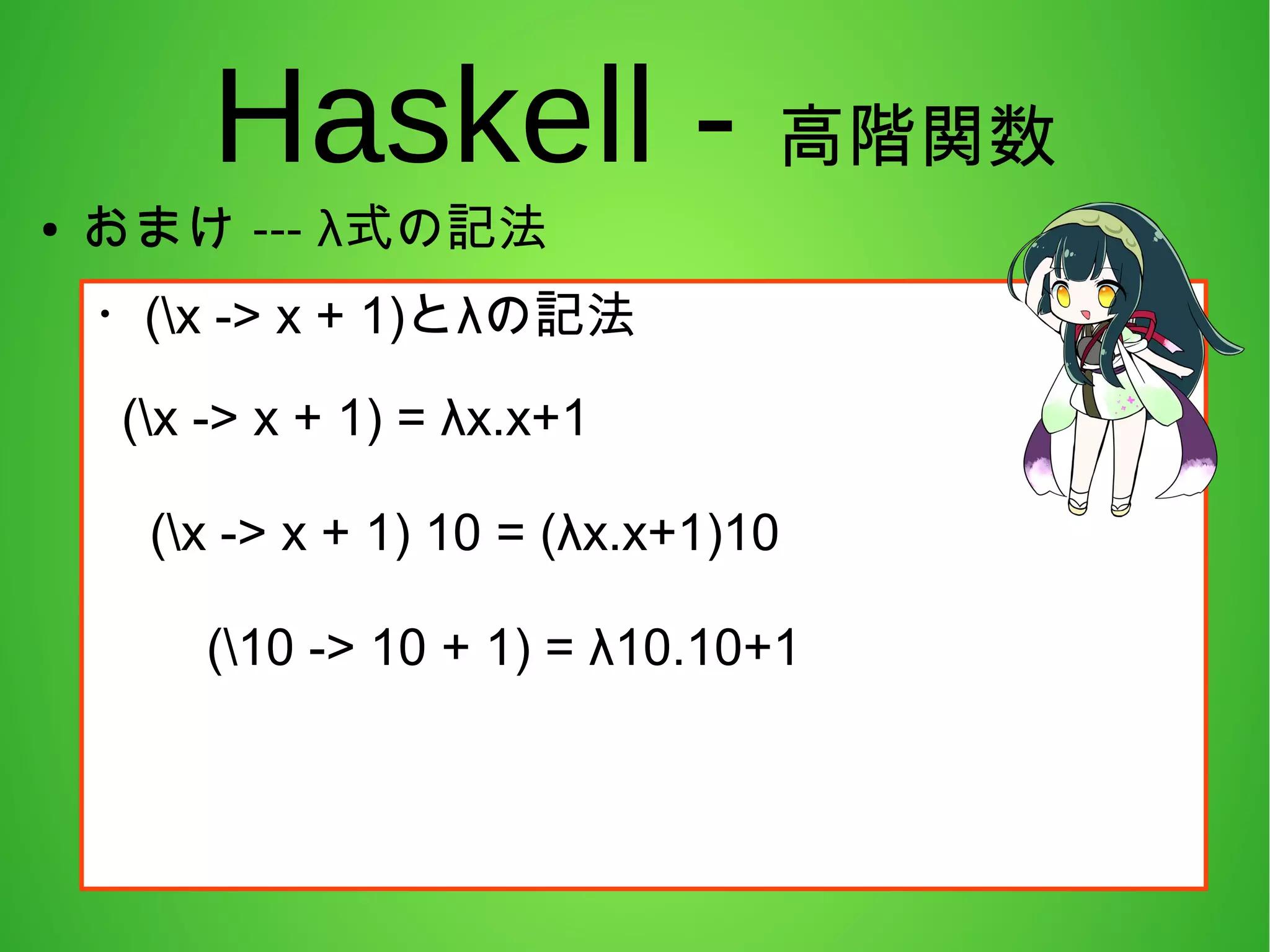 Haskell - 高階関数

• おまけ --- λ式の記法

・ (\x -> x + 1)とλの記法

(\x -> x + 1) = λx.x+1

(\x -> x + 1) 10 = (λx.x+1)10

(\10 -> 10 + 1) = λ10.10+1